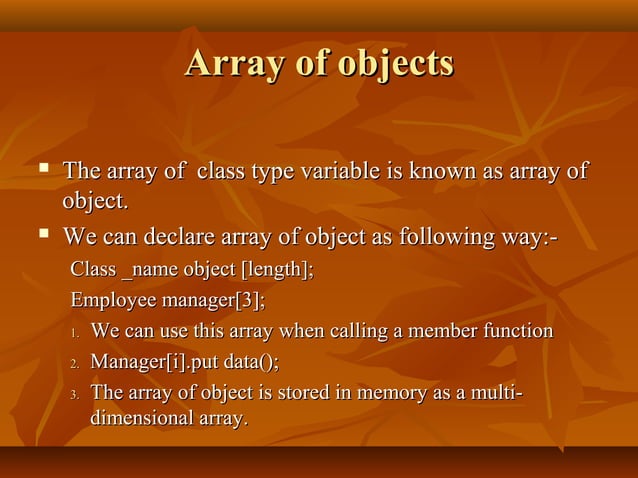 Array of objects

▪ The array of class type variable is known as array of object.
▪ We can declare array of object as following way:-

Class _name object [length];

Employee manager[3];

1. We can use this array when calling a member function
2. Manager[i].put data();
3. The array of object is stored in memory as a multi-dimensional array.